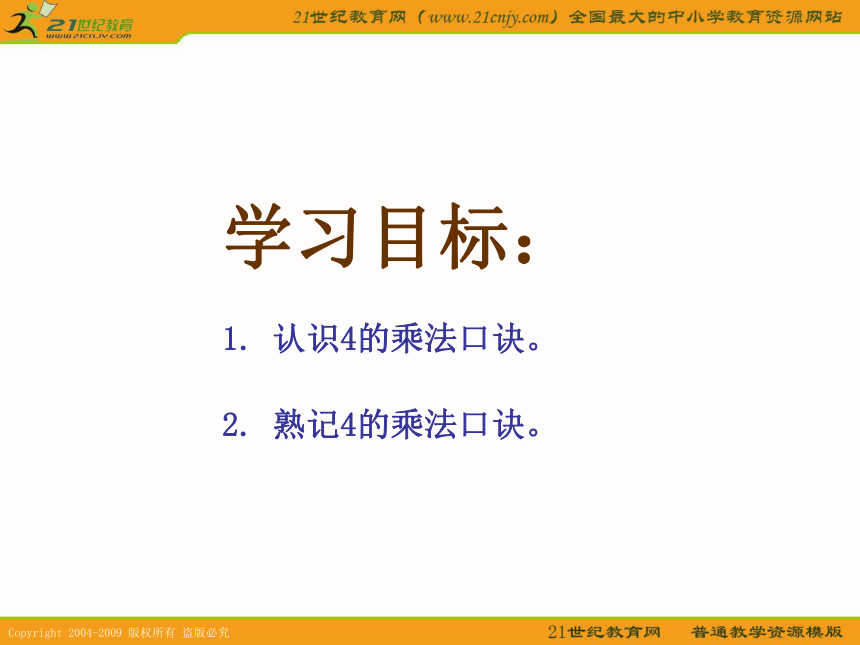 21世纪教育
www.21cnjy.com

21世纪教育网（www.21cnjy.com）全国最大的中小学教育资源网站

学习目标：

1. 认识4的乘法口诀。

2. 熟记4的乘法口诀。

Copyright 2004-2009 版权所有 盗版必究

21世纪教育网 普通教学资源模版